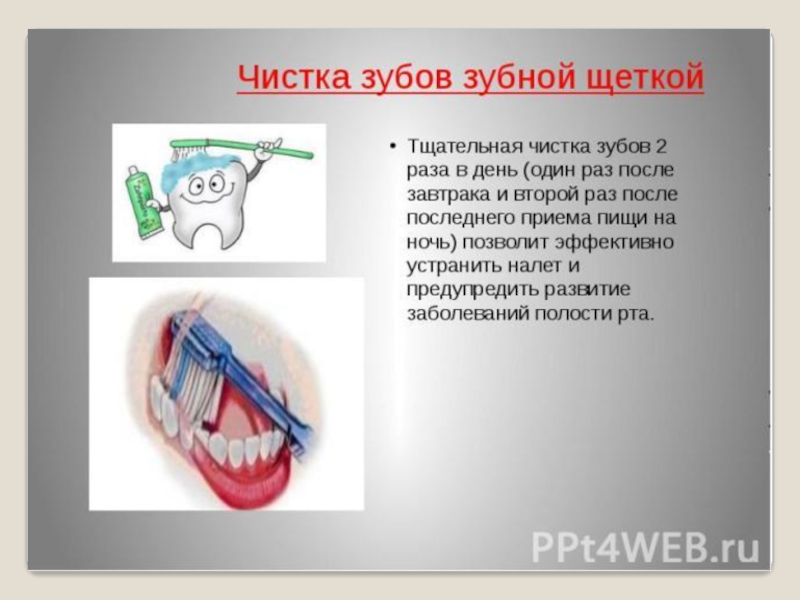 Чистка зубов зубной щеткой

• Тщательная чистка зубов 2 раза в день (один раз после завтрака и второй раз после последнего приема пищи на ночь) позволит эффективно устранить налет и предупредить развитие заболеваний полости рта.

PPt4WEB.ru